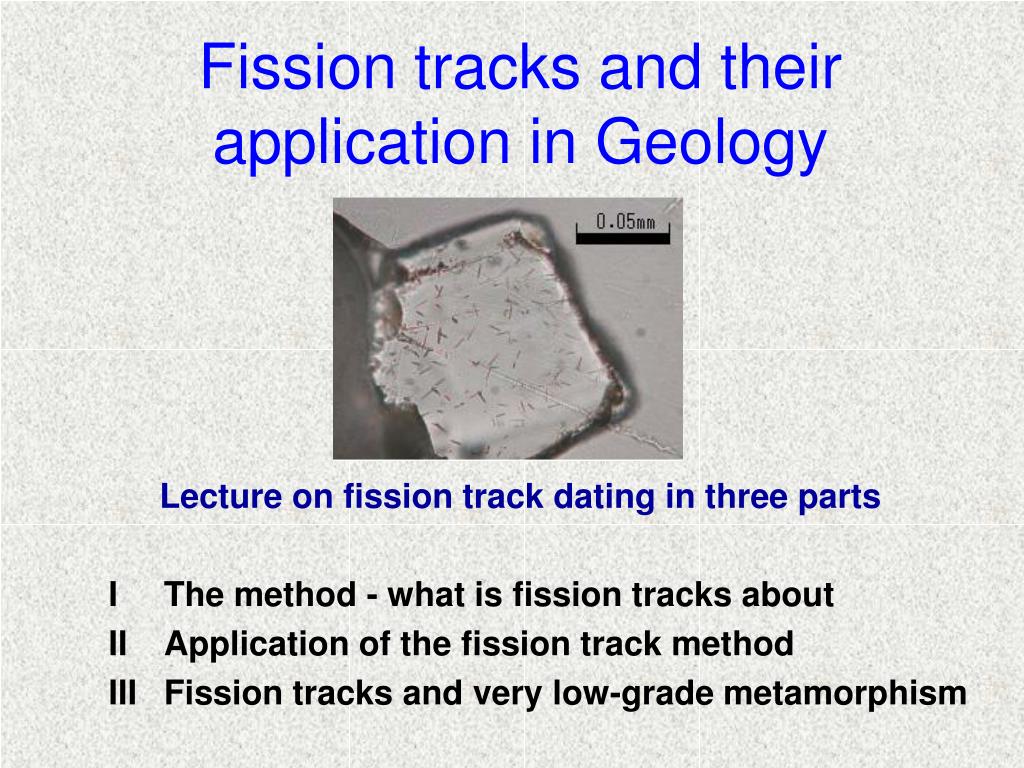 Fission tracks and their application in Geology

0.05mm

Lecture on fission track dating in three parts

I The method - what is fission tracks about
II Application of the fission track method
III Fission tracks and very low-grade metamorphism